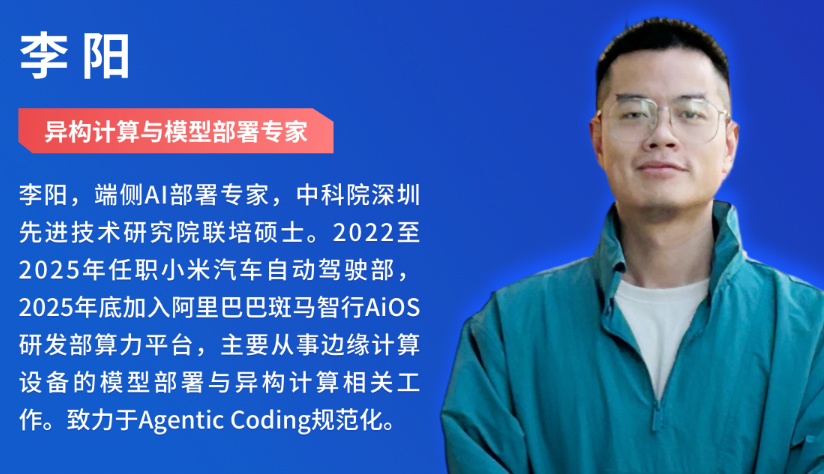 李阳

异构计算与模型部署专家

李阳，端侧AI部署专家，中科院深圳先进技术研究院联培硕士。2022至2025年任职小米汽车自动驾驶部，2025年底加入阿里巴巴斑马智行AiOS研发部算力平台，主要从事边缘计算设备的模型部署与异构计算相关工作。致力于Agentic Coding规范化。